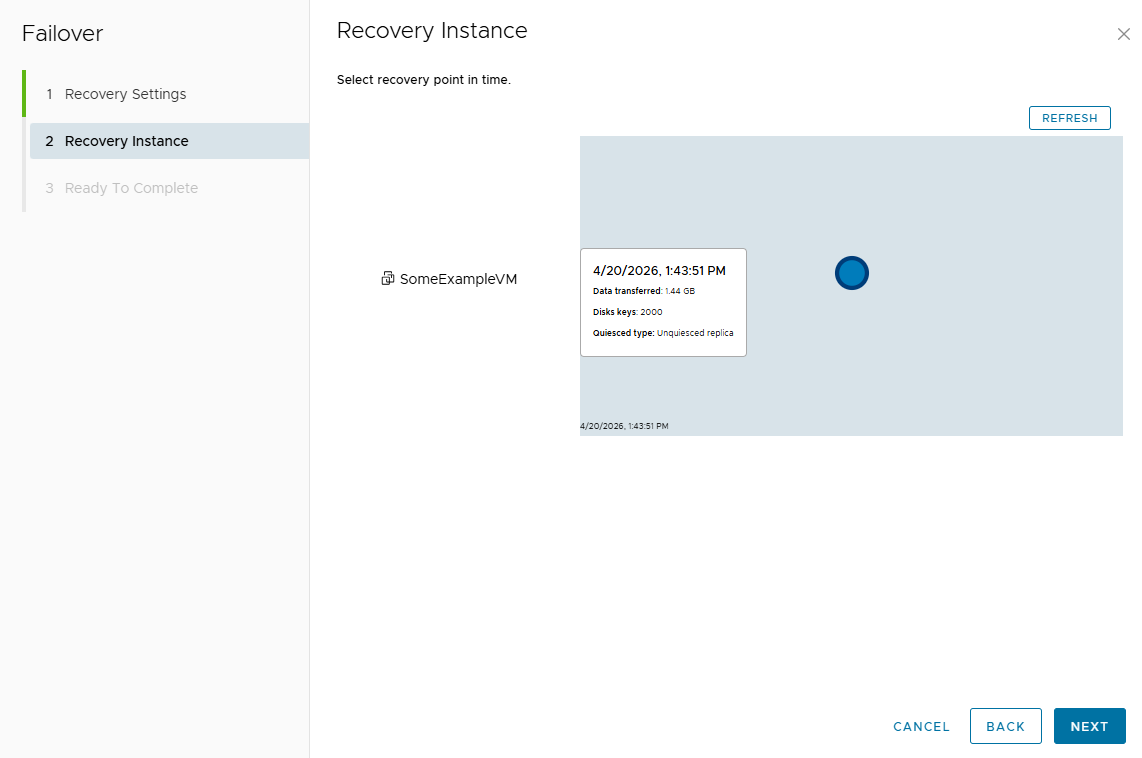 Failover

1 Recovery Settings

2 Recovery Instance

3 Ready To Complete

Recovery Instance

Select recovery point in time.

REFRESH

SomeExampleVM

4/20/2026, 1:43:51 PM

Data transferred: 1.44 GB

Disks keys: 2000

Quiesced type: Unquiesced replica

4/20/2026, 1:43:51 PM

CANCEL BACK NEXT